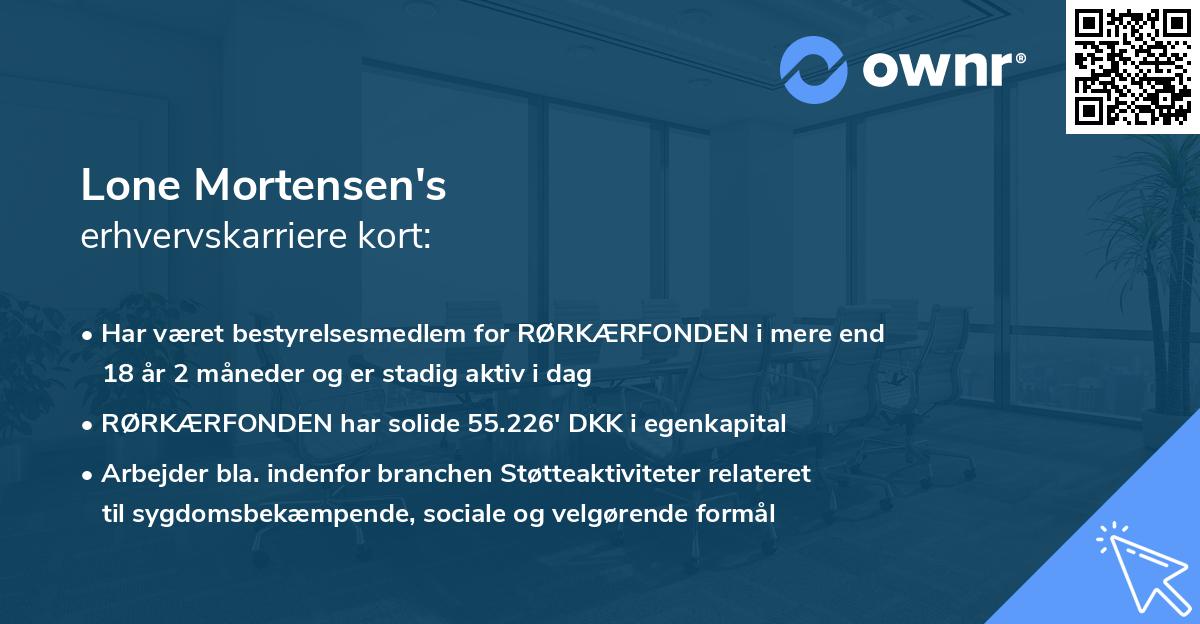 ownr®

Lone Mortensen's
erhvervskarriere kort:

• Har været bestyrelsesmedlem for RØRKÆRFONDEN i mere end 18 år 2 måneder og er stadig aktiv i dag

• RØRKÆRFONDEN har solide 55.226' DKK i egenkapital

• Arbejder bla. indenfor branchen Støtteaktiviteter relateret til sygdomsbekæmpende, sociale og velgørende formål